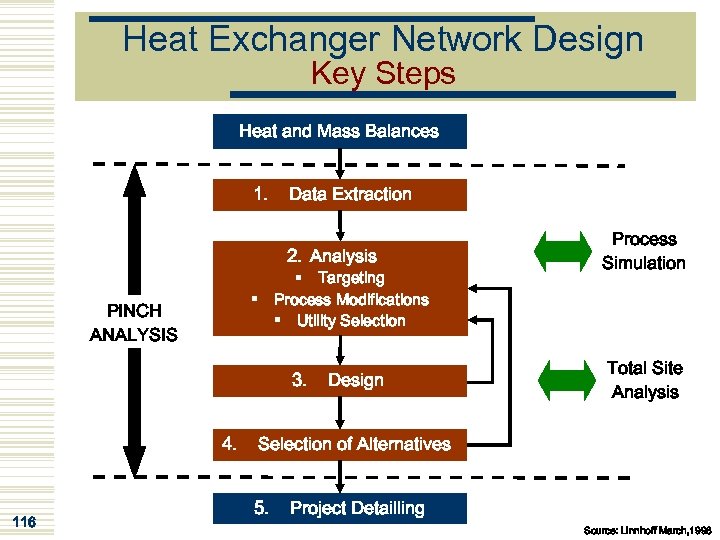 Heat Exchanger Network Design
Key Steps

Heat and Mass Balances

1. Data Extraction

2. Analysis
▪ Targeting
▪ Process Modifications
▪ Utility Selection

3. Design

4. Selection of Alternatives

5. Project Detailling

PINCH ANALYSIS

Process Simulation

Total Site Analysis

116

Source: Linnhoff March,1998